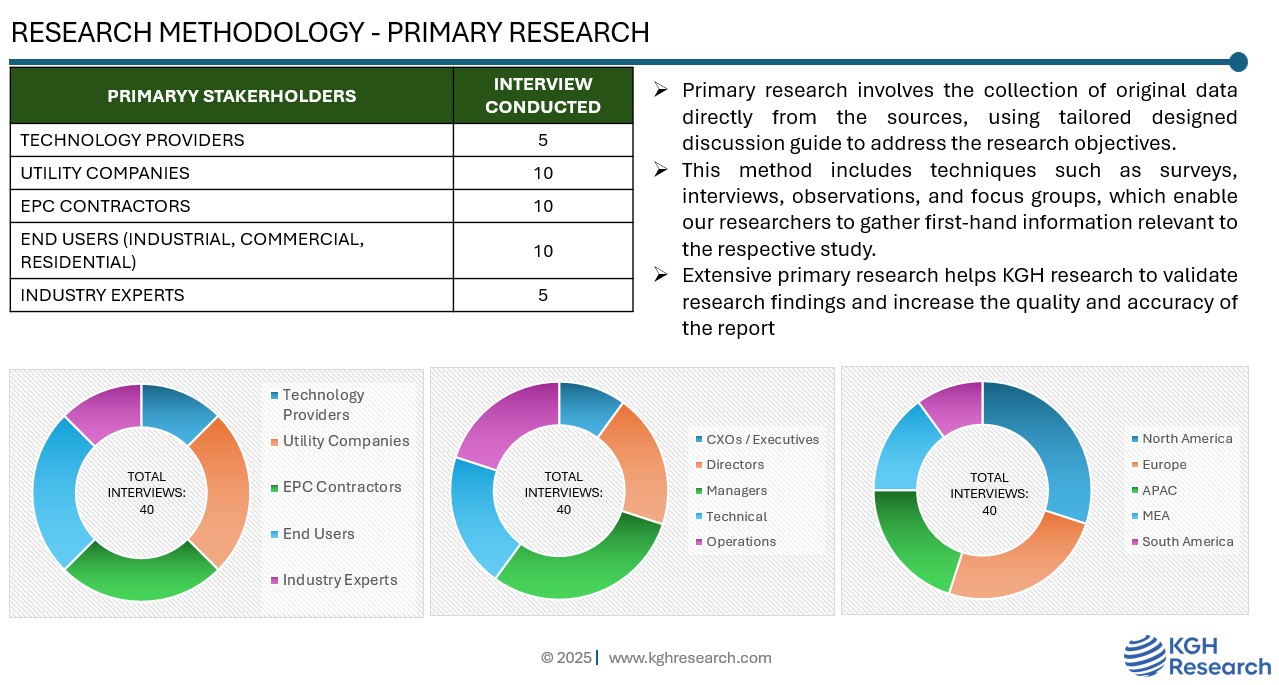 RESEARCH METHODOLOGY - PRIMARY RESEARCH

| PRIMARYY STAKERHOLDERS | INTERVIEW CONDUCTED |
|---|---|
| TECHNOLOGY PROVIDERS | 5 |
| UTILITY COMPANIES | 10 |
| EPC CONTRACTORS | 10 |
| END USERS (INDUSTRIAL, COMMERCIAL, RESIDENTIAL) | 10 |
| INDUSTRY EXPERTS | 5 |

➢ Primary research involves the collection of original data directly from the sources, using tailored designed discussion guide to address the research objectives.
➢ This method includes techniques such as surveys, interviews, observations, and focus groups, which enable our researchers to gather first-hand information relevant to the respective study.
➢ Extensive primary research helps KGH research to validate research findings and increase the quality and accuracy of the report

TOTAL INTERVIEWS: 40
Technology Providers
Utility Companies
EPC Contractors
End Users
Industry Experts

TOTAL INTERVIEWS: 40
CXOs / Executives
Directors
Managers
Technical
Operations

TOTAL INTERVIEWS: 40
North America
Europe
APAC
MEA
South America

© 2025 | www.kghresearch.com

KGH Research